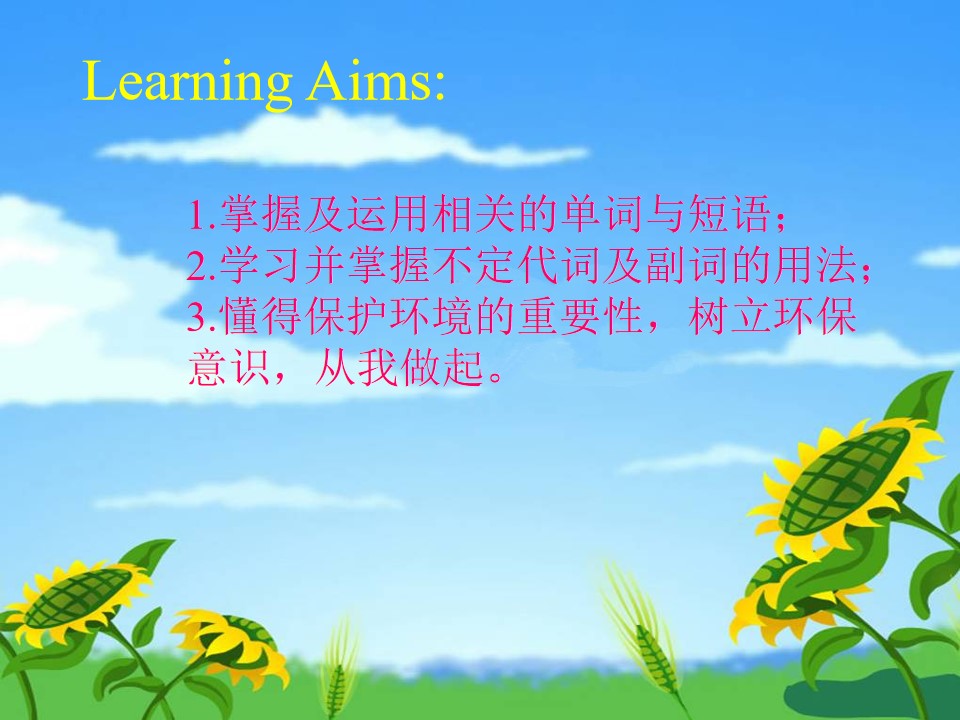 Learning Aims:

1.掌握及运用相关的单词与短语；
2.学习并掌握不定代词及副词的用法；
3.懂得保护环境的重要性，树立环保意识，从我做起。